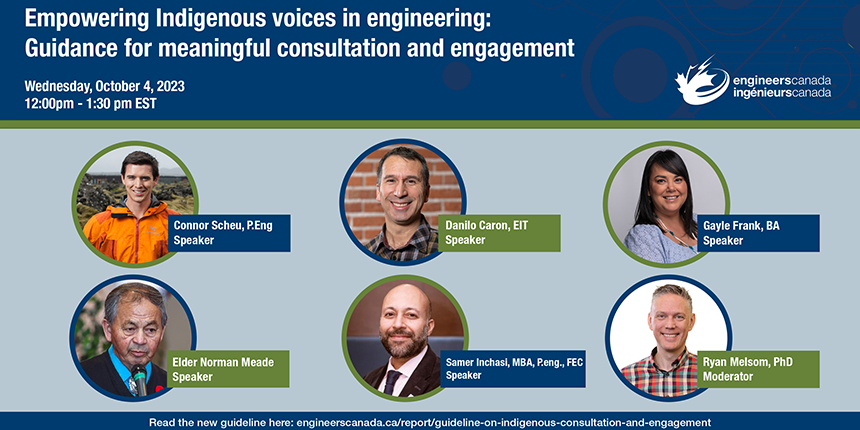 Empowering Indigenous voices in engineering: Guidance for meaningful consultation and engagement

Wednesday, October 4, 2023
12:00pm - 1:30 pm EST

engineerscanada
ingénieurscanada

Connor Scheu, P.Eng
Speaker

Danilo Caron, EIT
Speaker

Gayle Frank, BA
Speaker

Elder Norman Meade
Speaker

Samer Inchasi, MBA, P.eng., FEC
Speaker

Ryan Melsom, PhD
Moderator

Read the new guideline here: engineerscanada.ca/report/guideline-on-indigenous-consultation-and-engagement